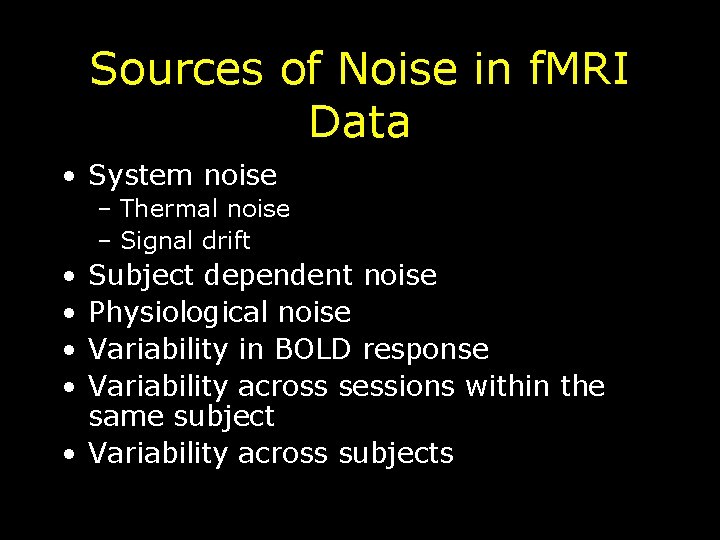 Sources of Noise in fMRI Data

• System noise
  – Thermal noise
  – Signal drift
• Subject dependent noise
• Physiological noise
• Variability in BOLD response
• Variability across sessions within the same subject
• Variability across subjects